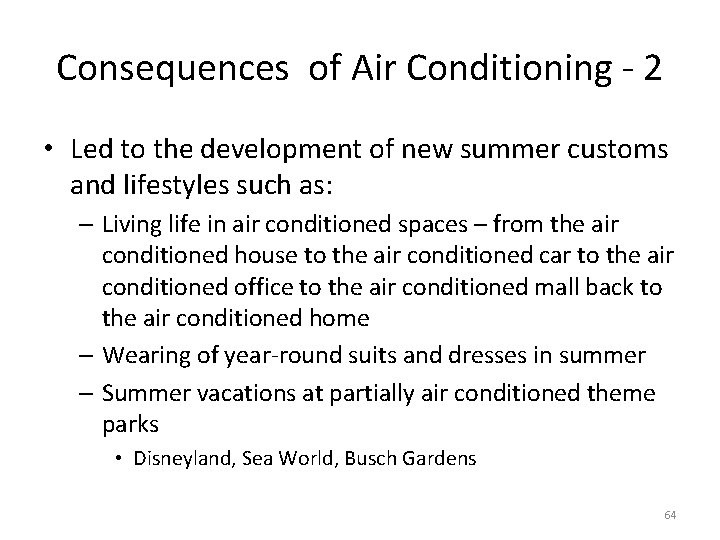 Consequences of Air Conditioning - 2

• Led to the development of new summer customs and lifestyles such as:

– Living life in air conditioned spaces – from the air conditioned house to the air conditioned car to the air conditioned office to the air conditioned mall back to the air conditioned home

– Wearing of year-round suits and dresses in summer

– Summer vacations at partially air conditioned theme parks

• Disneyland, Sea World, Busch Gardens

64